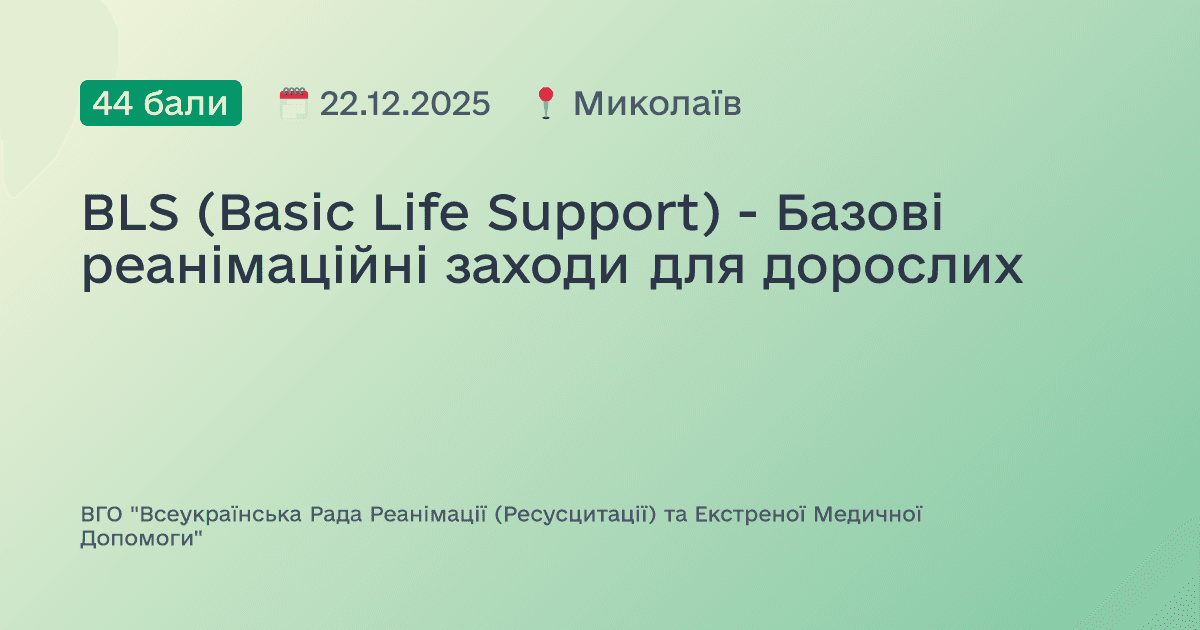 44 бали 22.12.2025 Миколаїв

BLS (Basic Life Support) - Базові реанімаційні заходи для дорослих

ВГО "Всеукраїнська Рада Реанімації (Ресусцитації) та Екстреної Медичної Допомоги"